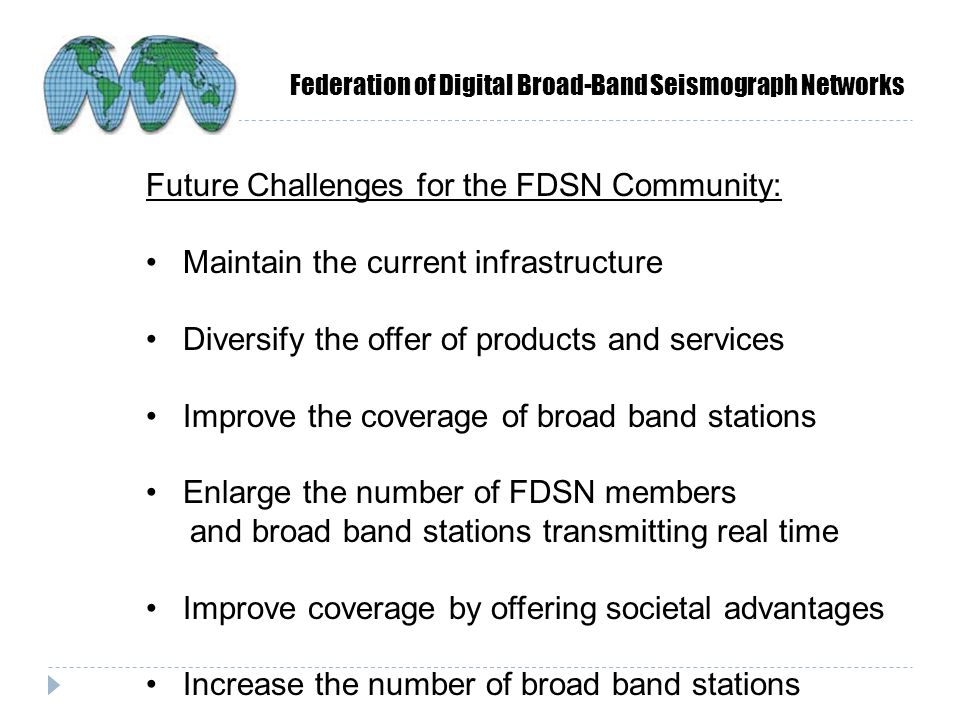 Federation of Digital Broad-Band Seismograph Networks

Future Challenges for the FDSN Community:

• Maintain the current infrastructure

• Diversify the offer of products and services

• Improve the coverage of broad band stations

• Enlarge the number of FDSN members and broad band stations transmitting real time

• Improve coverage by offering societal advantages

• Increase the number of broad band stations